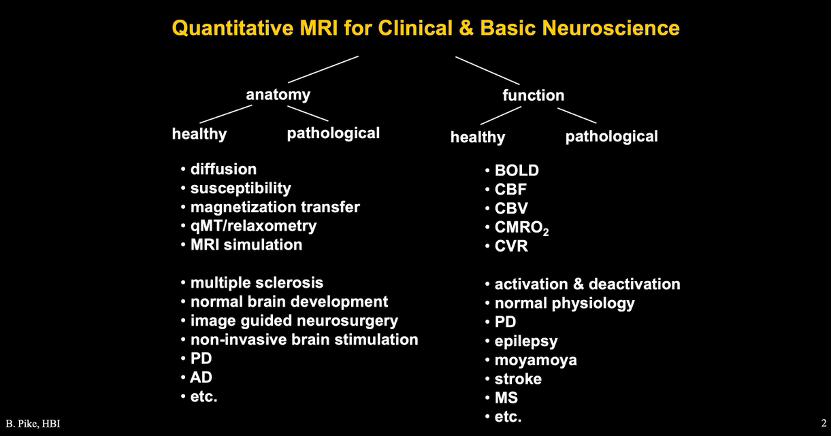 Quantitative MRI for Clinical & Basic Neuroscience

anatomy

healthy pathological

• diffusion
• susceptibility
• magnetization transfer
• qMT/relaxometry
• MRI simulation

• multiple sclerosis
• normal brain development
• image guided neurosurgery
• non-invasive brain stimulation
• PD
• AD
• etc.

function

healthy pathological

• BOLD
• CBF
• CBV
• $CMRO_2$
• CVR

• activation & deactivation
• normal physiology
• PD
• epilepsy
• moyamoya
• stroke
• MS
• etc.

B. Pike, HBI

2